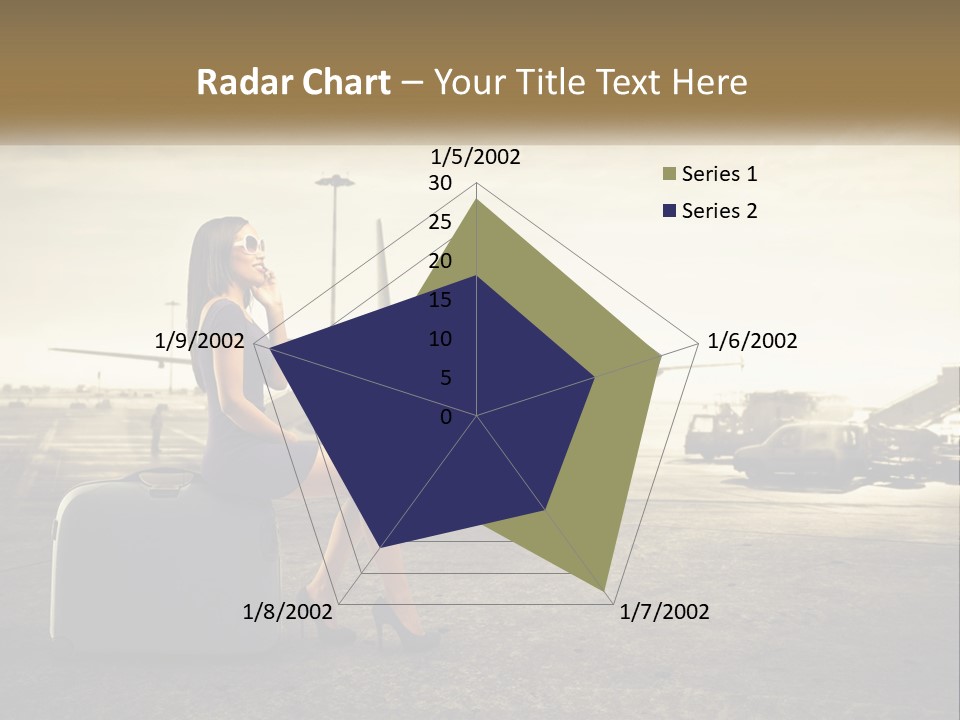 Radar Chart – Your Title Text Here

1/5/2002
30
25
20
15
10
5
0
1/6/2002
1/7/2002
1/8/2002
1/9/2002

Series 1
Series 2